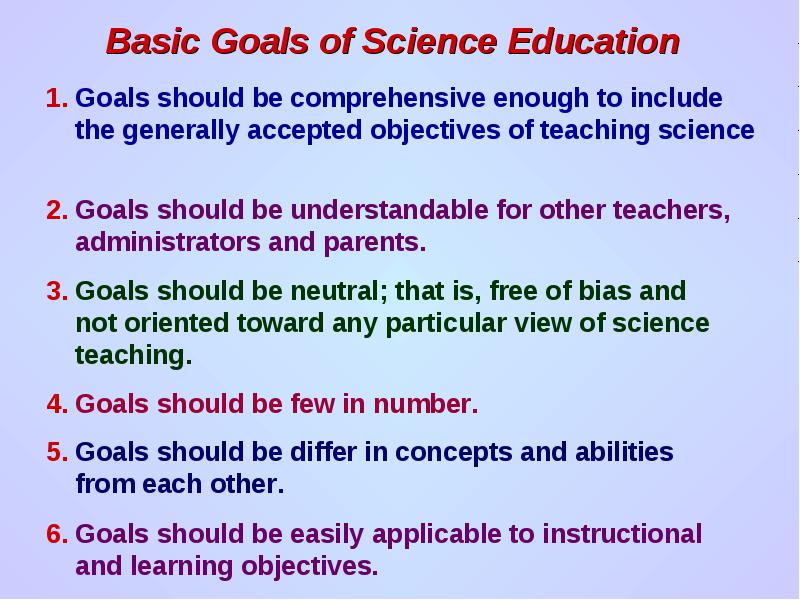 Basic Goals of Science Education

1. Goals should be comprehensive enough to include the generally accepted objectives of teaching science

2. Goals should be understandable for other teachers, administrators and parents.

3. Goals should be neutral; that is, free of bias and not oriented toward any particular view of science teaching.

4. Goals should be few in number.

5. Goals should be differ in concepts and abilities from each other.

6. Goals should be easily applicable to instructional and learning objectives.